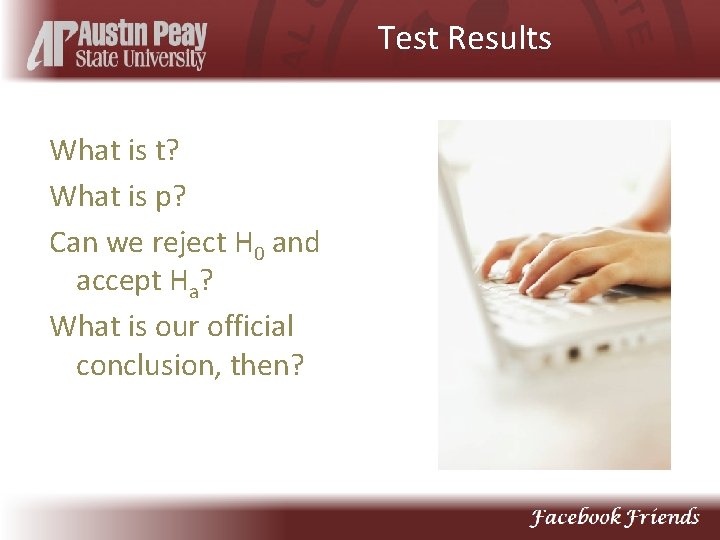 AP Austin Peay State University

Test Results

What is t?

What is p?

Can we reject $H_0$ and accept $H_a$?

What is our official conclusion, then?

Facebook Friends